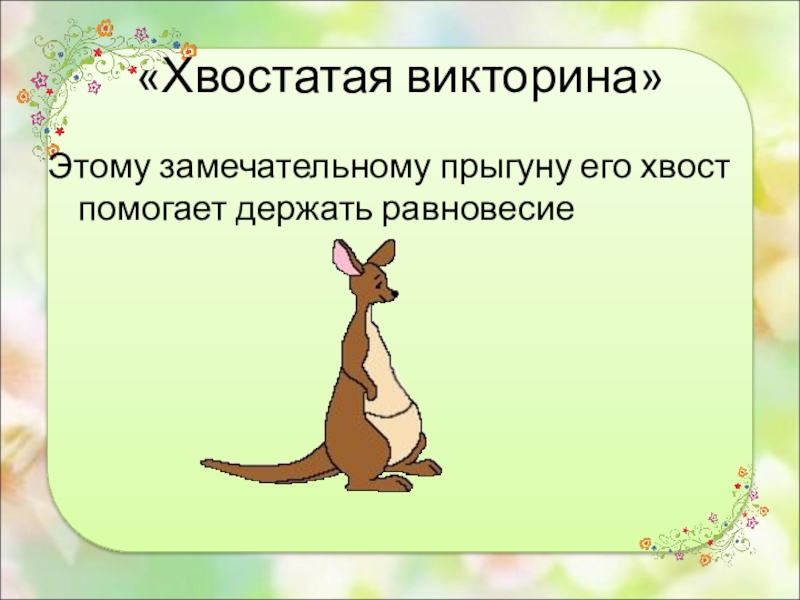 «Хвостатая викторина»

Этому замечательному прыгуну его хвост помогает держать равновесие